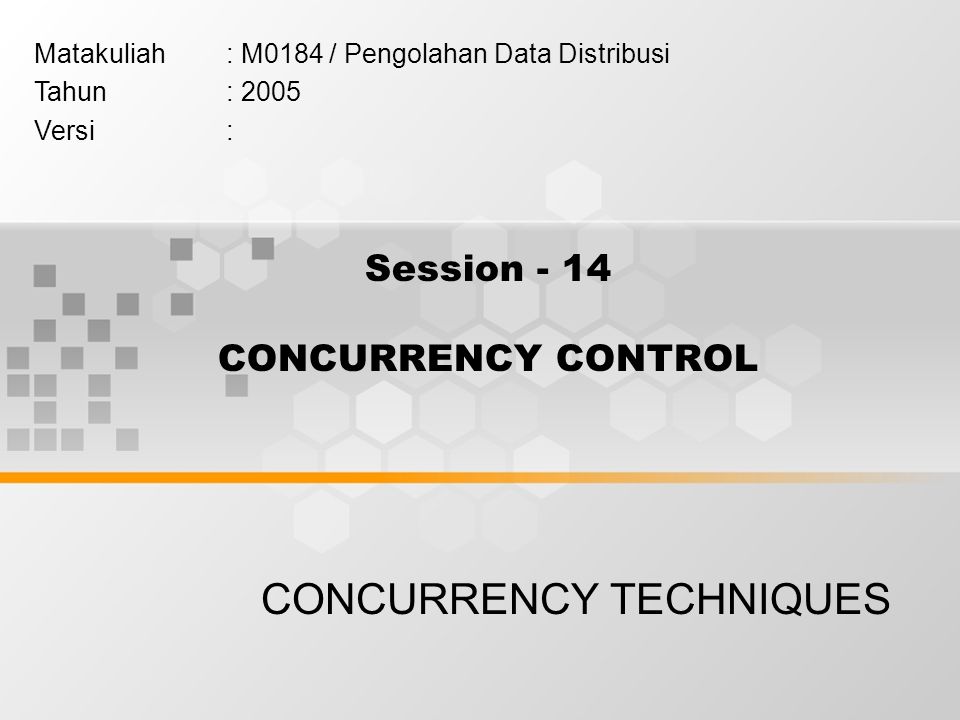 Matakuliah : M0184 / Pengolahan Data Distribusi
Tahun : 2005
Versi :

Session - 14

CONCURRENCY CONTROL

CONCURRENCY TECHNIQUES